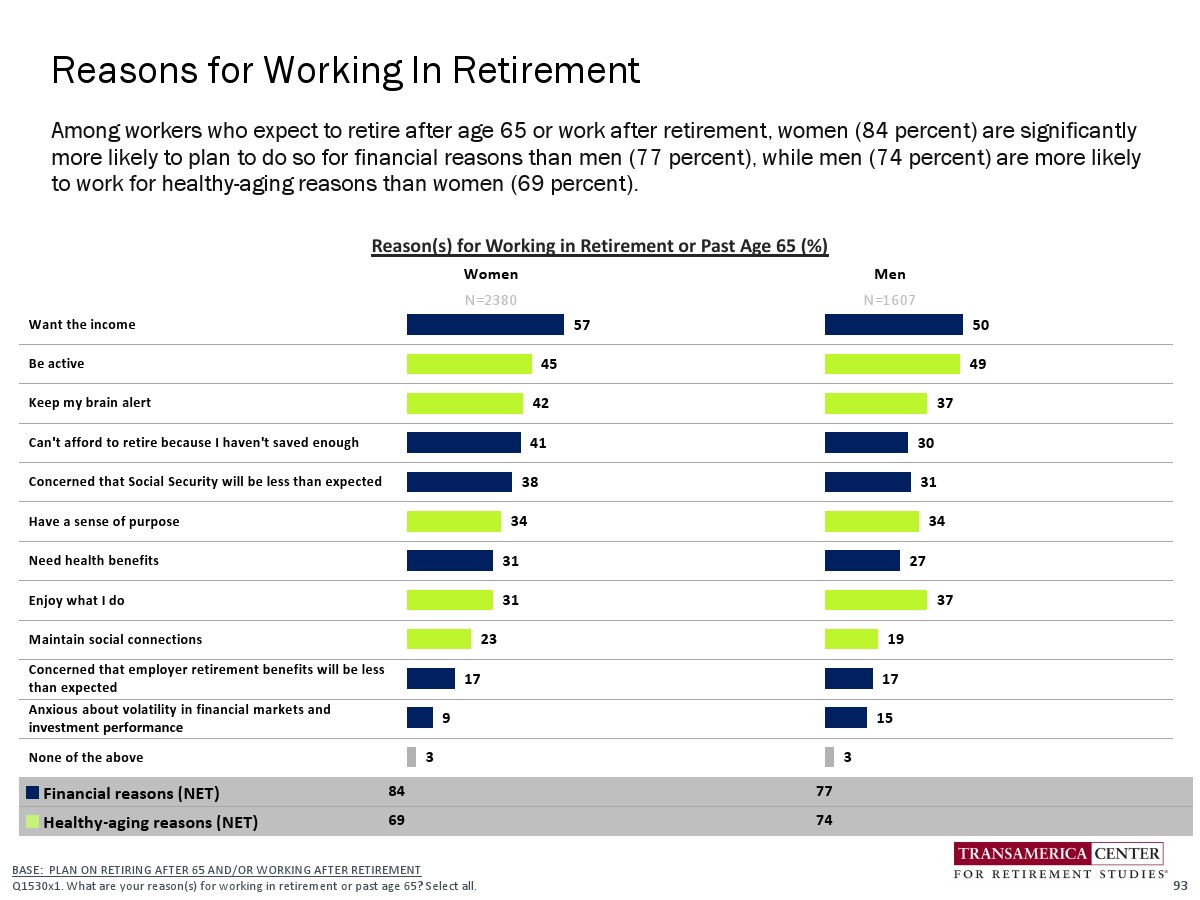 Reasons for Working In Retirement

Among workers who expect to retire after age 65 or work after retirement, women (84 percent) are significantly more likely to plan to do so for financial reasons than men (77 percent), while men (74 percent) are more likely to work for healthy-aging reasons than women (69 percent).

Reason(s) for Working in Retirement or Past Age 65 (%)

| | Women N=2380 | Men N=1607 |
|---|---|---|
| Want the income | 57 | 50 |
| Be active | 45 | 49 |
| Keep my brain alert | 42 | 37 |
| Can't afford to retire because I haven't saved enough | 41 | 30 |
| Concerned that Social Security will be less than expected | 38 | 31 |
| Have a sense of purpose | 34 | 34 |
| Need health benefits | 31 | 27 |
| Enjoy what I do | 31 | 37 |
| Maintain social connections | 23 | 19 |
| Concerned that employer retirement benefits will be less than expected | 17 | 17 |
| Anxious about volatility in financial markets and investment performance | 9 | 15 |
| None of the above | 3 | 3 |
| Financial reasons (NET) | 84 | 77 |
| Healthy-aging reasons (NET) | 69 | 74 |

BASE: PLAN ON RETIRING AFTER 65 AND/OR WORKING AFTER RETIREMENT
Q1530x1. What are your reason(s) for working in retirement or past age 65? Select all.

TRANSAMERICA CENTER FOR RETIREMENT STUDIES®

93